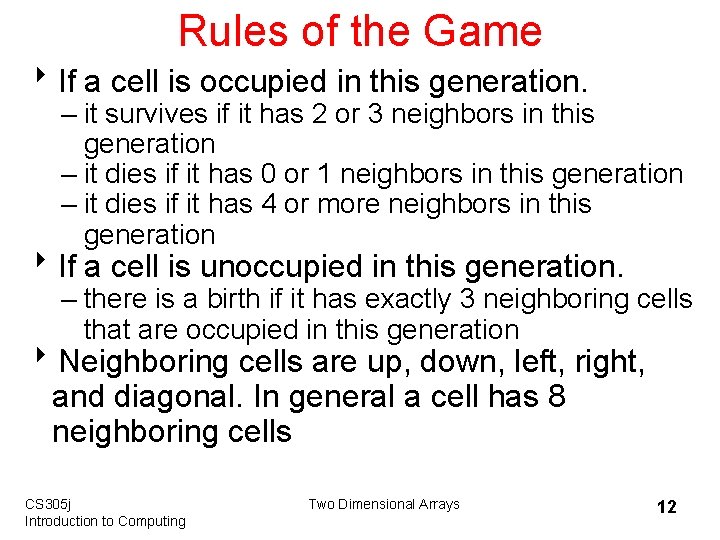 Rules of the Game

‣ If a cell is occupied in this generation.
– it survives if it has 2 or 3 neighbors in this generation
– it dies if it has 0 or 1 neighbors in this generation
– it dies if it has 4 or more neighbors in this generation

‣ If a cell is unoccupied in this generation.
– there is a birth if it has exactly 3 neighboring cells that are occupied in this generation

‣ Neighboring cells are up, down, left, right, and diagonal. In general a cell has 8 neighboring cells

CS305j
Introduction to Computing

Two Dimensional Arrays

12